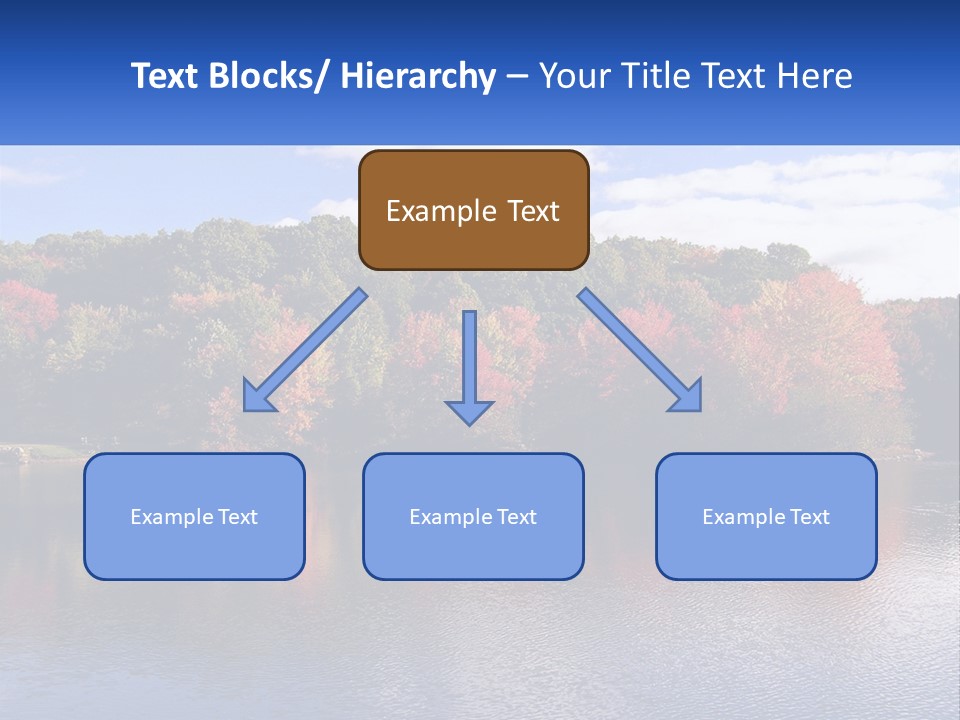 Text Blocks/ Hierarchy – Your Title Text Here

Example Text

Example Text

Example Text

Example Text